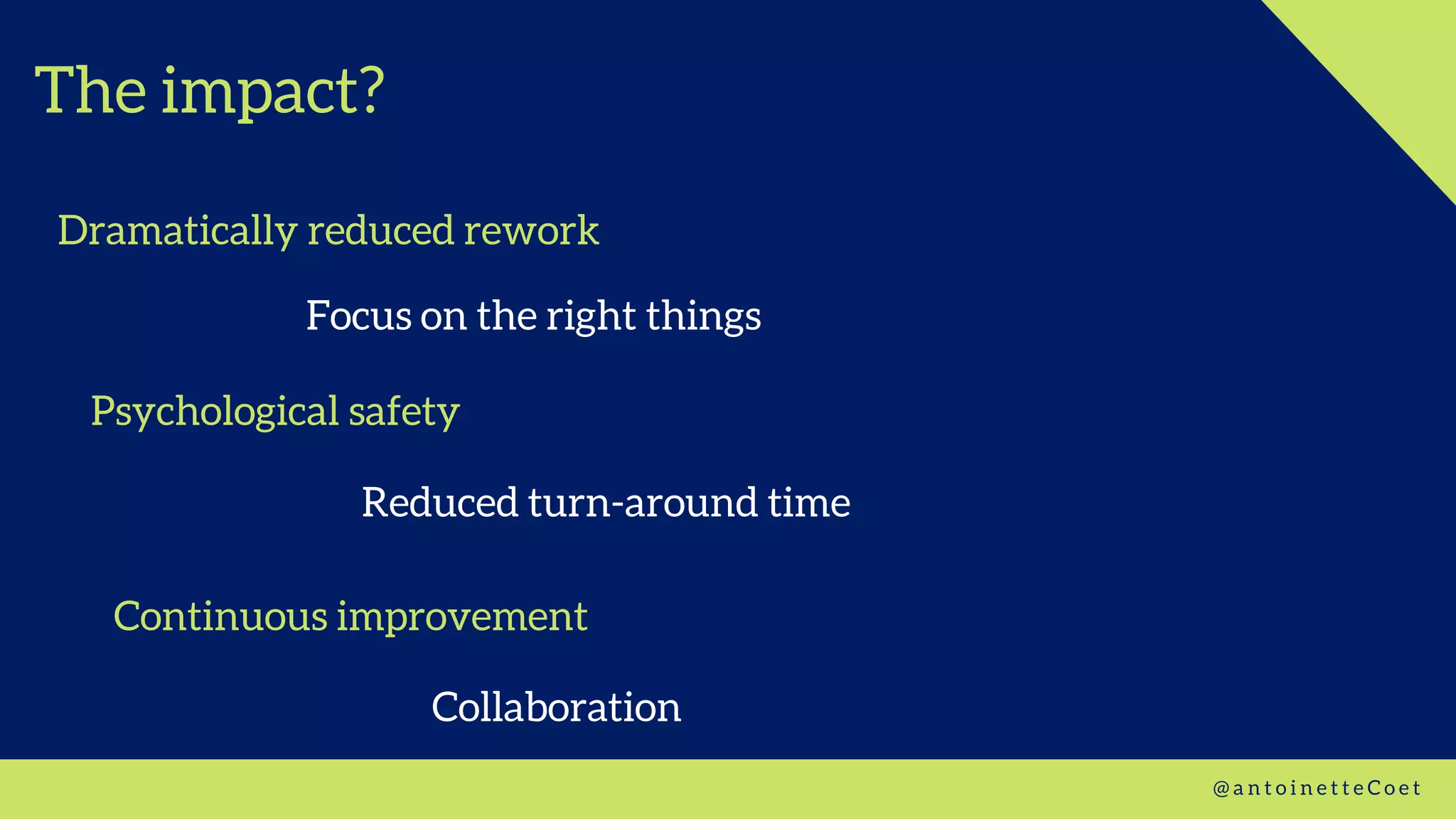 The impact?

Dramatically reduced rework

Focus on the right things

Psychological safety

Reduced turn-around time

Continuous improvement

Collaboration

@antoinetteCoet